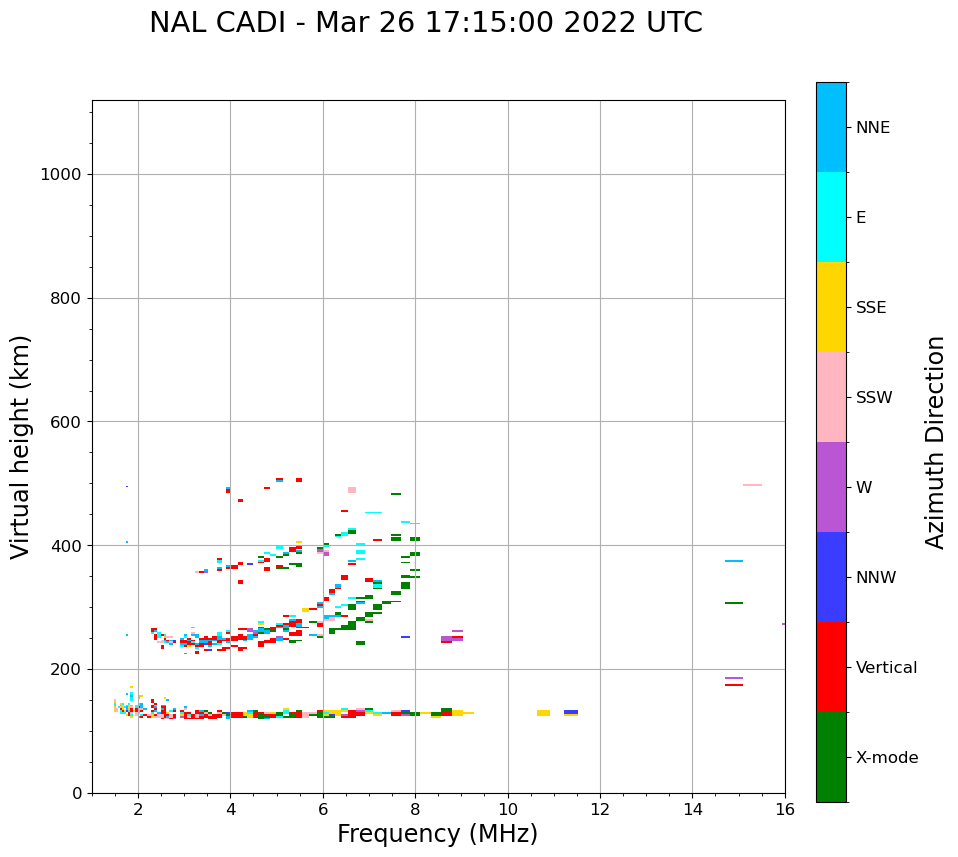 NAL CADI - Mar 26 17:15:00 2022 UTC

Virtual height (km)

1000
800
600
400
200
0

2
4
6
8
10
12
14
16

Frequency (MHz)

NNE
E
SSE
SSW
W
NNW
Vertical
X-mode

Azimuth Direction